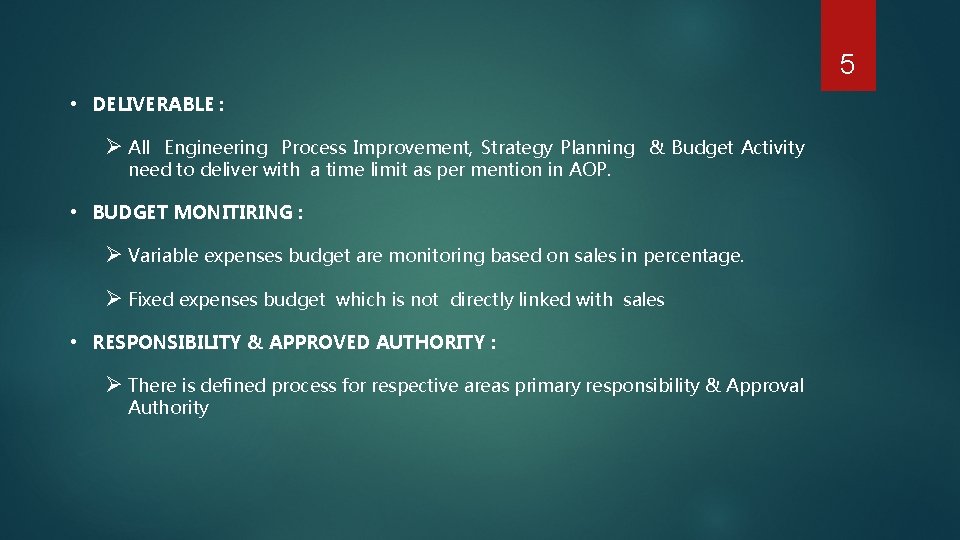 5

• DELIVERABLE :

➢ All Engineering Process Improvement, Strategy Planning & Budget Activity need to deliver with a time limit as per mention in AOP.

• BUDGET MONITIRING :

➢ Variable expenses budget are monitoring based on sales in percentage.

➢ Fixed expenses budget which is not directly linked with sales

• RESPONSIBILITY & APPROVED AUTHORITY :

➢ There is defined process for respective areas primary responsibility & Approval Authority